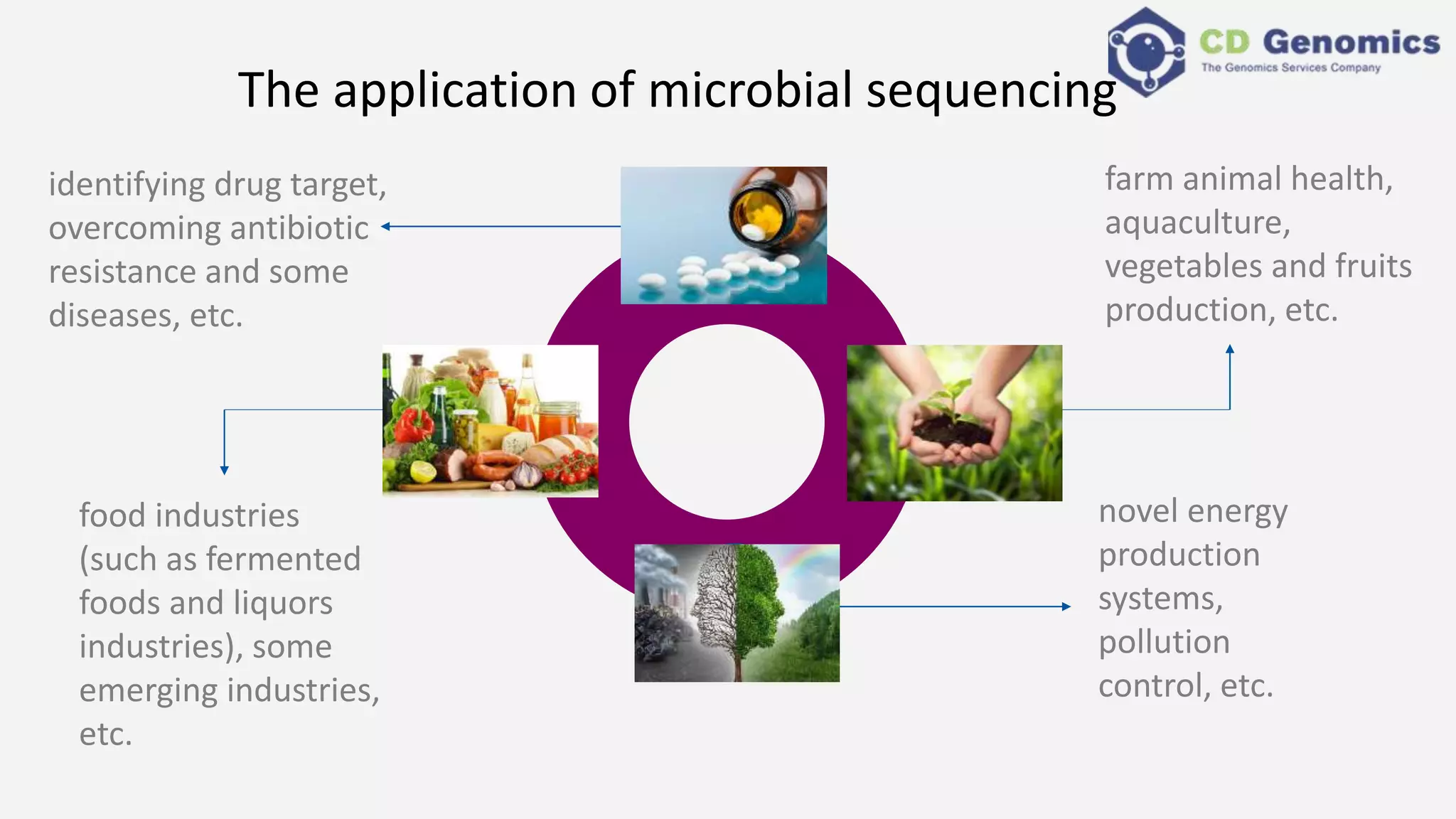 CD Genomics
The Genomics Services Company

The application of microbial sequencing

identifying drug target, overcoming antibiotic resistance and some diseases, etc.

farm animal health, aquaculture, vegetables and fruits production, etc.

food industries (such as fermented foods and liquors industries), some emerging industries, etc.

novel energy production systems, pollution control, etc.